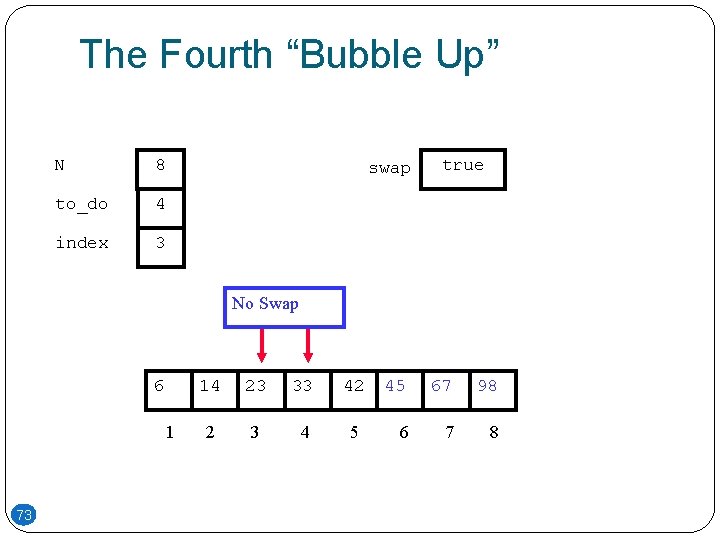 The Fourth “Bubble Up”

N 8

to_do 4

index 3

swap true

No Swap

| 6 | 14 | 23 | 33 | 42 | 45 | 67 | 98 |
|---|---|---|---|---|---|---|---|
| 1 | 2 | 3 | 4 | 5 | 6 | 7 | 8 |

73